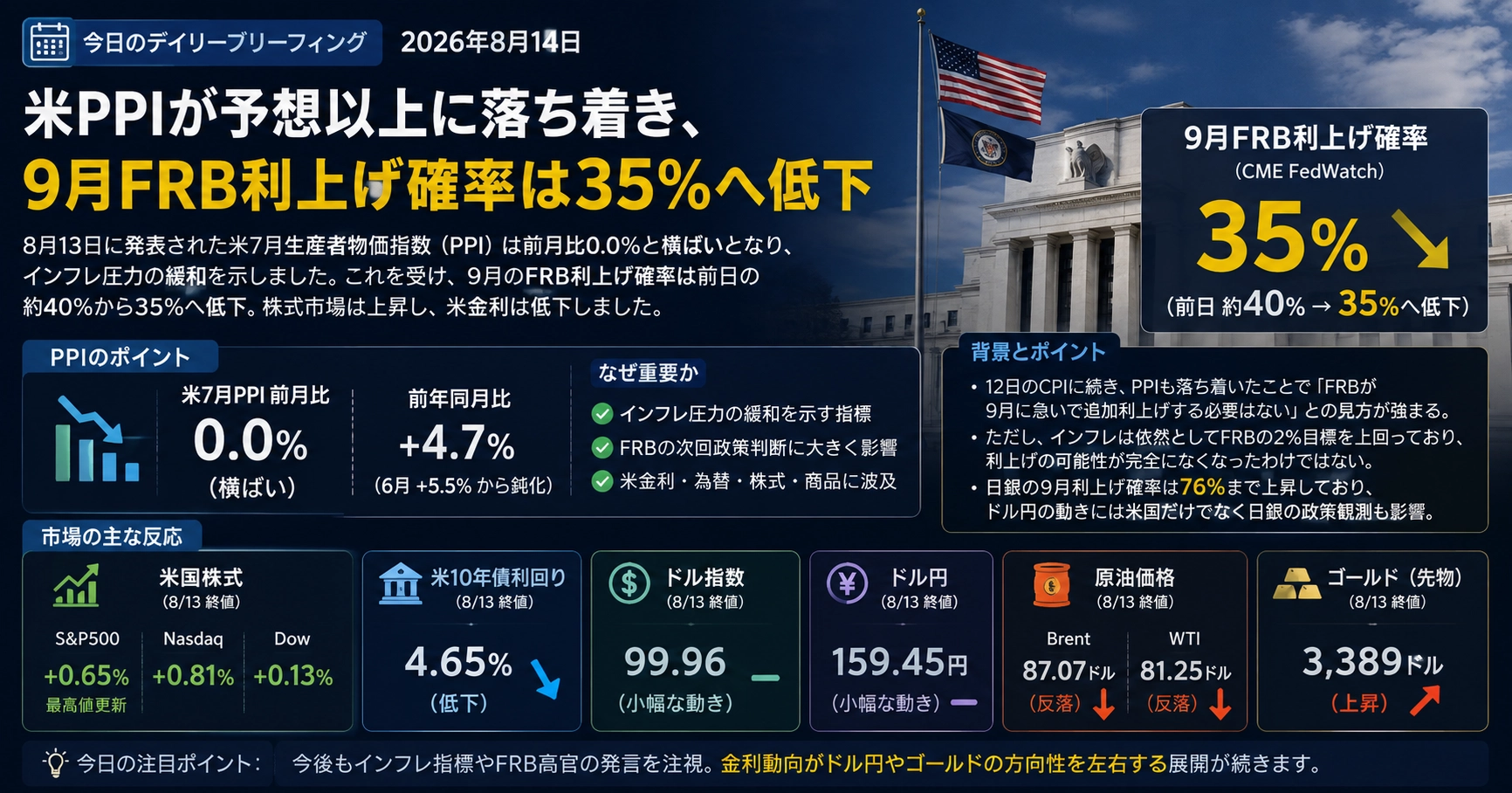 今日のデイリーブリーフィング 2026年8月14日

米PPIが予想以上に落ち着き、
9月FRB利上げ確率は35%へ低下

8月13日に発表された米7月生産者物価指数（PPI）は前月比0.0%と横ばいとなり、インフレ圧力の緩和を示しました。これを受け、9月のFRB利上げ確率は前日の約40%から35%へ低下。株式市場は上昇し、米金利は低下しました。

9月FRB利上げ確率
（CME FedWatch）
35%
（前日 約40% → 35%へ低下）

PPIのポイント

米7月PPI 前月比
0.0%
（横ばい）

前年同月比
+4.7%
（6月 +5.5% から鈍化）

なぜ重要か
インフレ圧力の緩和を示す指標
FRBの次回政策判断に大きく影響
米金利・為替・株式・商品に波及

背景とポイント
• 12日のCPIに続き、PPIも落ち着いたことで「FRBが9月に急いで追加利上げする必要はない」との見方が強まる。
• ただし、インフレは依然としてFRBの2%目標を上回っており、利上げの可能性が完全になくなったわけではない。
• 日銀の9月利上げ確率は76%まで上昇しており、ドル円の動きには米国だけでなく日銀の政策観測も影響。

市場の主な反応

米国株式
（8/13 終値）
S&P500 +0.65% 最高値更新
Nasdaq +0.81%
Dow +0.13%

米10年債利回り
（8/13 終値）
4.65%
（低下）

ドル指数
（8/13 終値）
99.96
（小幅な動き）

ドル円
（8/13 終値）
159.45円
（小幅な動き）

原油価格
（8/13 終値）
Brent 87.07ドル （反落）
WTI 81.25ドル （反落）

ゴールド（先物）
（8/13 終値）
3,389ドル
（上昇）

今日の注目ポイント： 今後もインフレ指標やFRB高官の発言を注視。金利動向がドル円やゴールドの方向性を左右する展開が続きます。